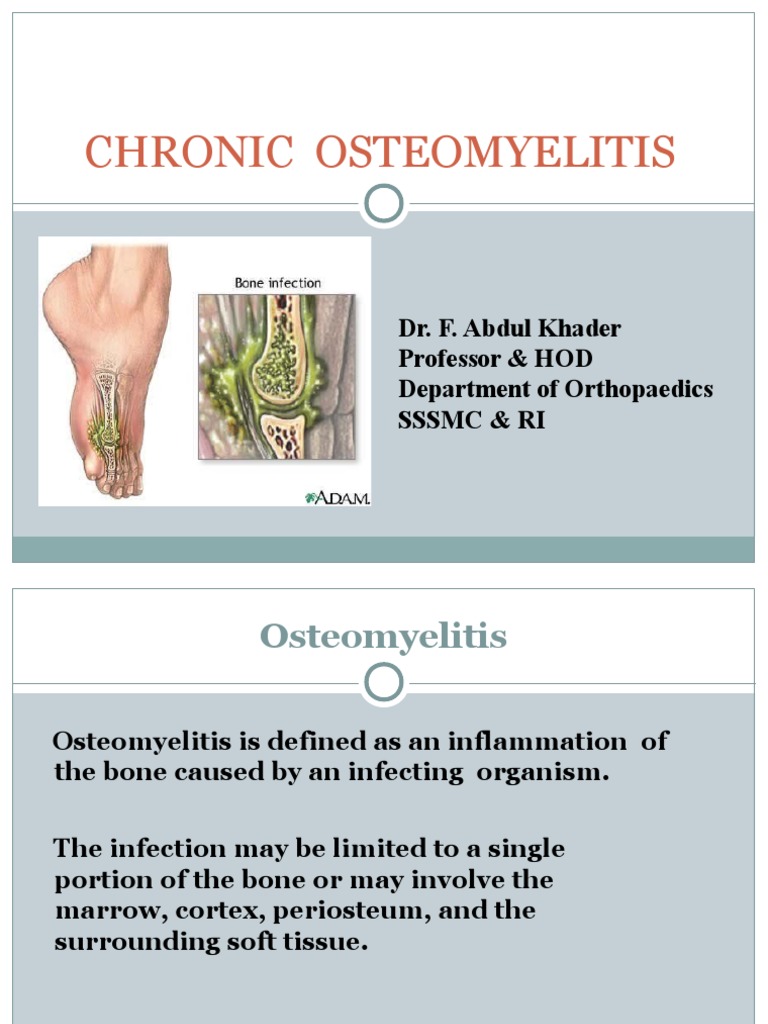 CHRONIC OSTEOMYELITIS

Bone infection

ADAM.

Dr. F. Abdul Khader
Professor & HOD
Department of Orthopaedics
SSSMC & RI

Osteomyelitis

Osteomyelitis is defined as an inflammation of the bone caused by an infecting organism.

The infection may be limited to a single portion of the bone or may involve the marrow, cortex, periosteum, and the surrounding soft tissue.